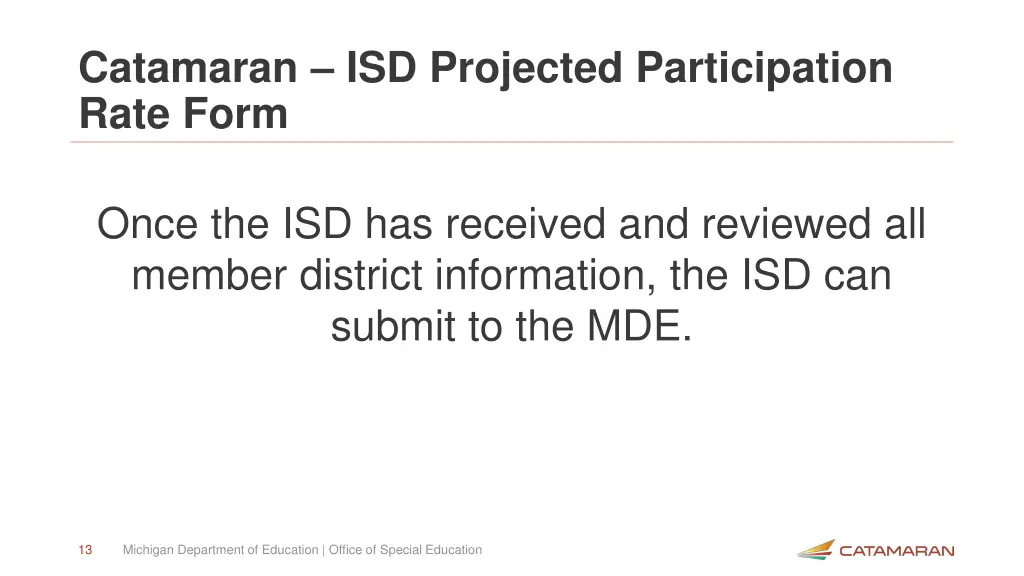 Catamaran – ISD Projected Participation Rate Form

Once the ISD has received and reviewed all member district information, the ISD can submit to the MDE.

13 Michigan Department of Education | Office of Special Education

CATAMARAN